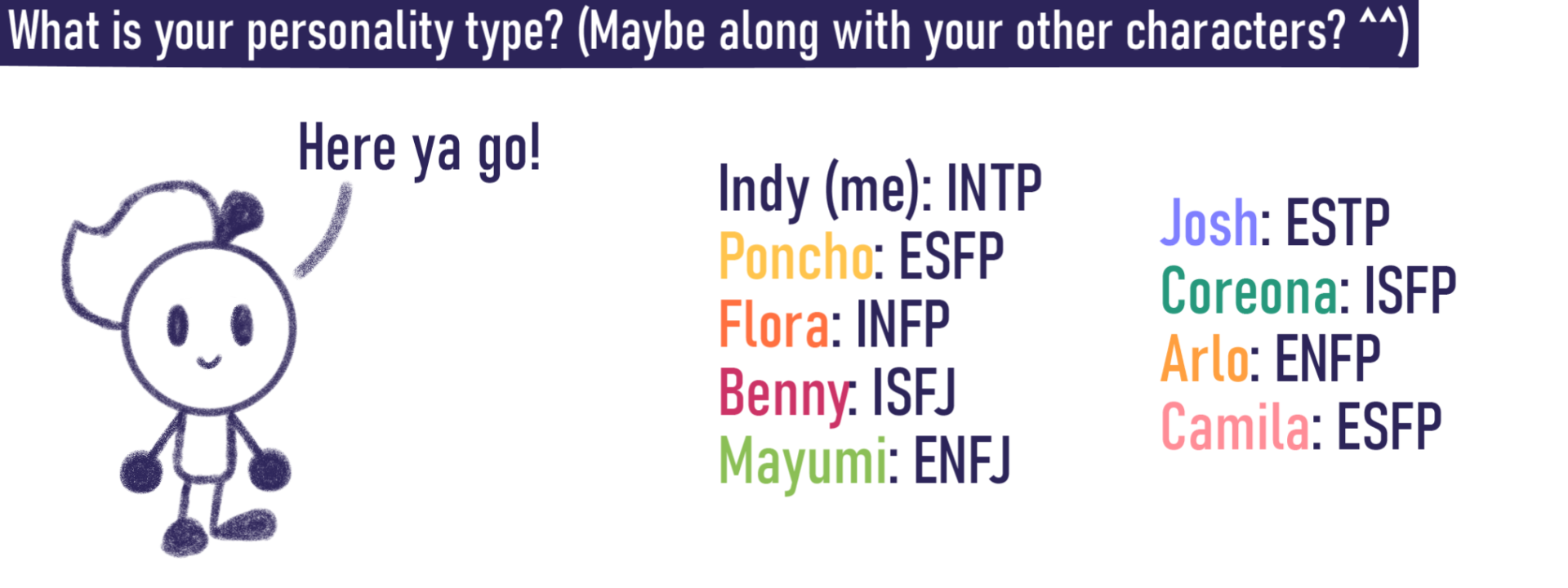 What is your personality type? (Maybe along with your other characters? ^^)

Here ya go!

Indy (me): INTP
Poncho: ESFP
Flora: INFP
Benny: ISFJ
Mayumi: ENFJ

Josh: ESTP
Coreona: ISFP
Arlo: ENFP
Camila: ESFP